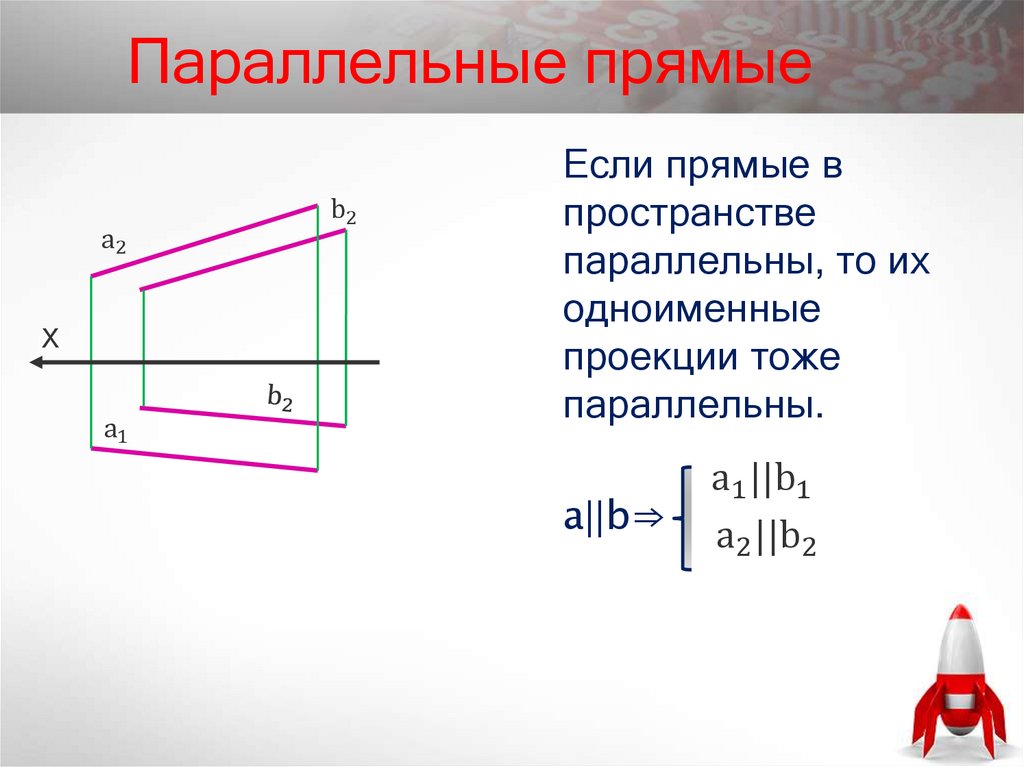 Параллельные прямые

$b_2$
$a_2$
X
$b_2$
$a_1$

Если прямые в пространстве параллельны, то их одноименные проекции тоже параллельны.

$a||b \Rightarrow \begin{cases} a_1||b_1 \\ a_2||b_2 \end{cases}$